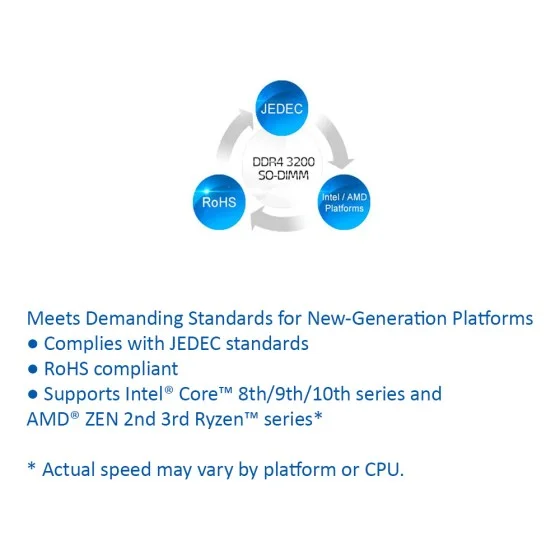 JEDEC

DDR4 3200
SO-DIMM

RoHS

Intel / AMD
Platforms

Meets Demanding Standards for New-Generation Platforms
● Complies with JEDEC standards
● RoHS compliant
● Supports Intel® Core™ 8th/9th/10th series and AMD® ZEN 2nd 3rd Ryzen™ series*

* Actual speed may vary by platform or CPU.